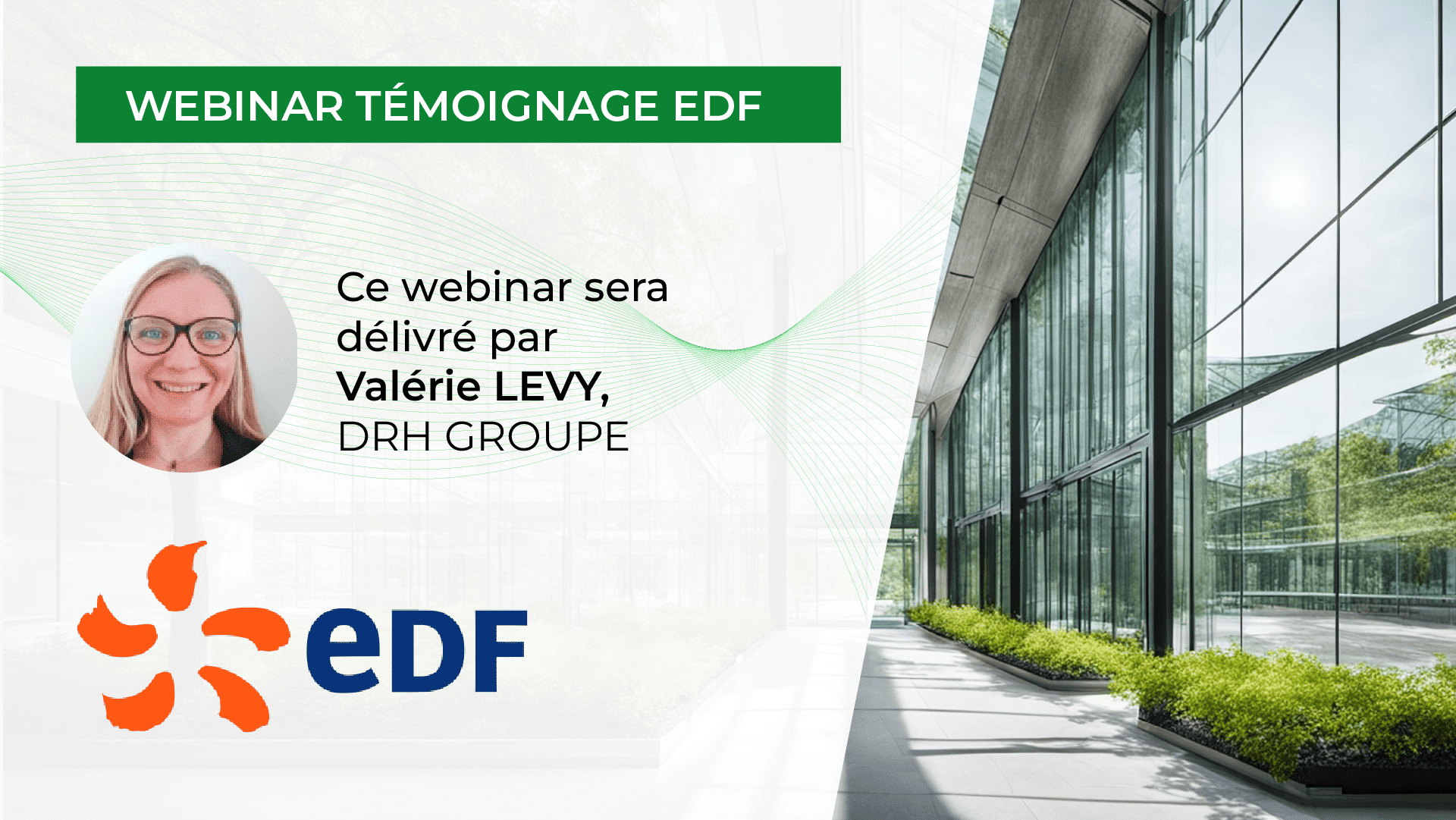 WEBINAR TÉMOIGNAGE EDF

Ce webinar sera délivré par **Valérie LEVY,** DRH GROUPE

eDF